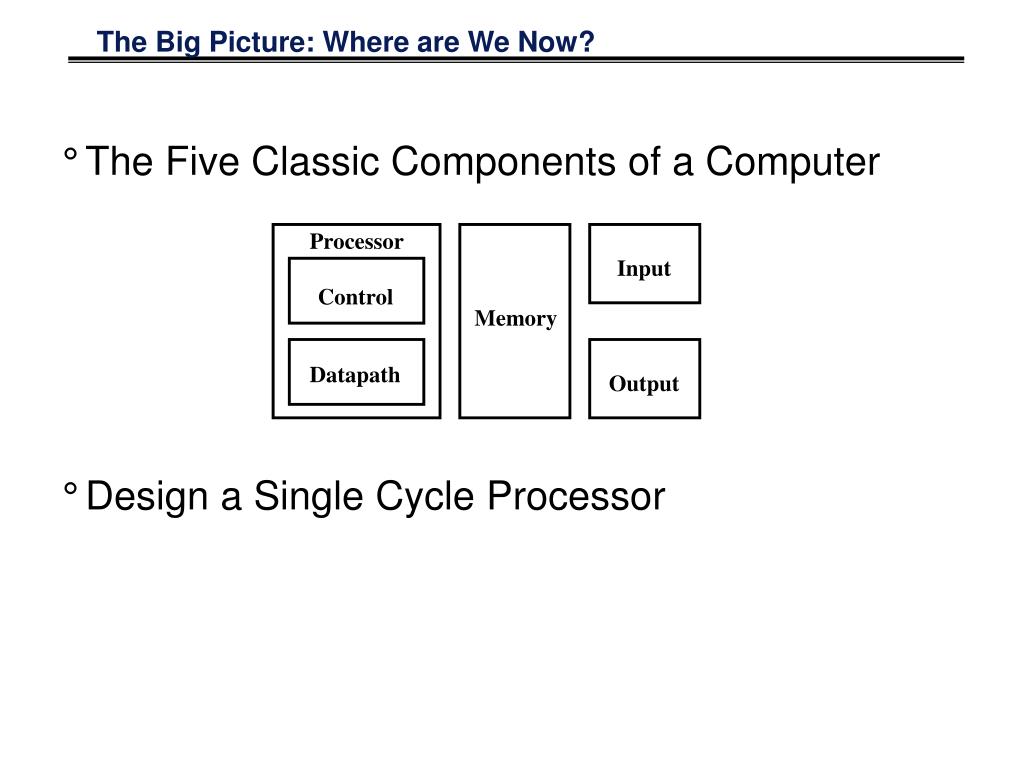 The Big Picture: Where are We Now?

° The Five Classic Components of a Computer

Processor

Control

Datapath

Memory

Input

Output

° Design a Single Cycle Processor